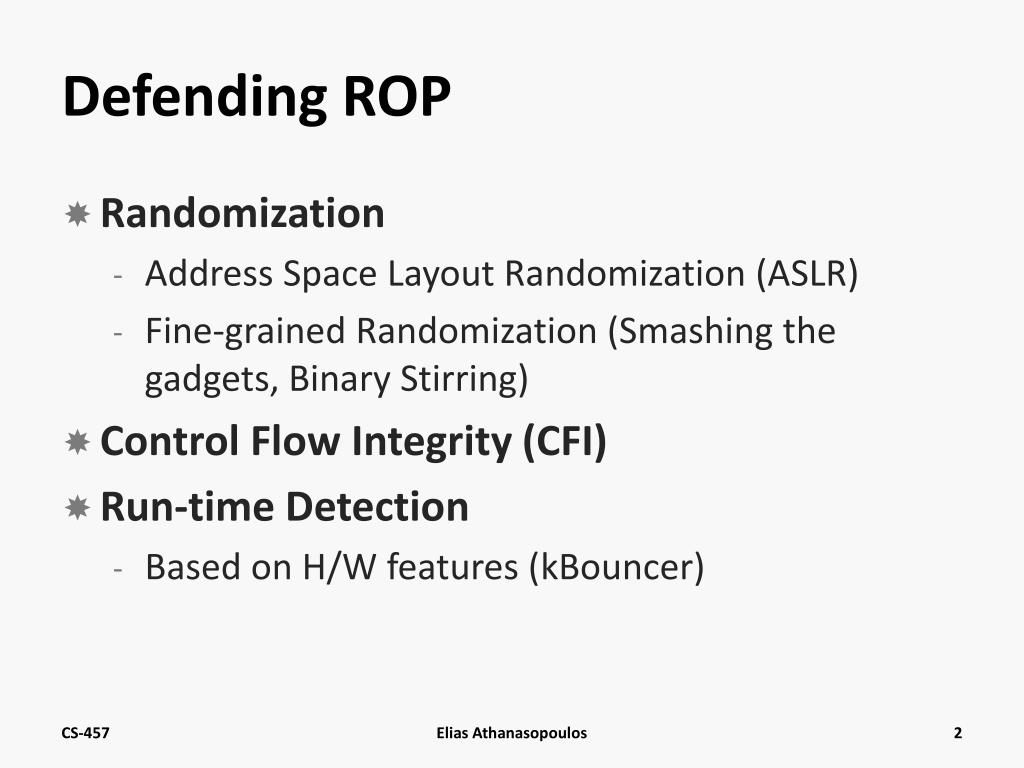 Defending ROP

Randomization
- Address Space Layout Randomization (ASLR)
- Fine-grained Randomization (Smashing the gadgets, Binary Stirring)

Control Flow Integrity (CFI)

Run-time Detection
- Based on H/W features (kBouncer)

CS-457 Elias Athanasopoulos 2